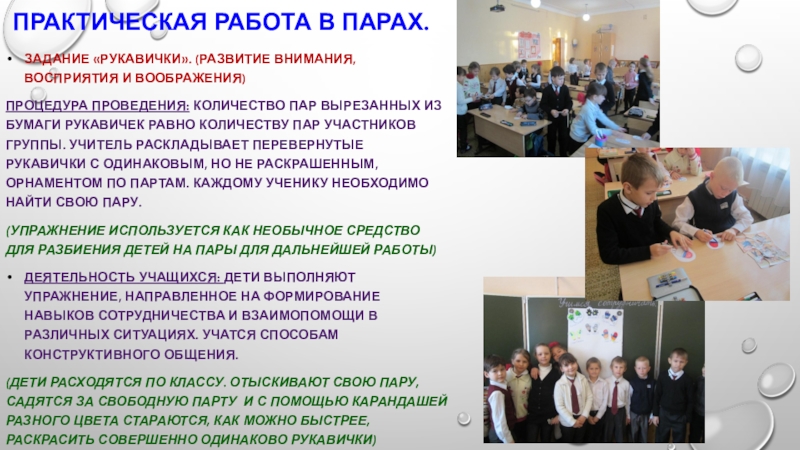 ПРАКТИЧЕСКАЯ РАБОТА В ПАРАХ.

• ЗАДАНИЕ «РУКАВИЧКИ». (РАЗВИТИЕ ВНИМАНИЯ, ВОСПРИЯТИЯ И ВООБРАЖЕНИЯ)

ПРОЦЕДУРА ПРОВЕДЕНИЯ: КОЛИЧЕСТВО ПАР ВЫРЕЗАННЫХ ИЗ БУМАГИ РУКАВИЧЕК РАВНО КОЛИЧЕСТВУ ПАР УЧАСТНИКОВ ГРУППЫ. УЧИТЕЛЬ РАСКЛАДЫВАЕТ ПЕРЕВЕРНУТЫЕ РУКАВИЧКИ С ОДИНАКОВЫМ, НО НЕ РАСКРАШЕННЫМ, ОРНАМЕНТОМ ПО ПАРТАМ. КАЖДОМУ УЧЕНИКУ НЕОБХОДИМО НАЙТИ СВОЮ ПАРУ.

(УПРАЖНЕНИЕ ИСПОЛЬЗУЕТСЯ КАК НЕОБЫЧНОЕ СРЕДСТВО ДЛЯ РАЗБИЕНИЯ ДЕТЕЙ НА ПАРЫ ДЛЯ ДАЛЬНЕЙШЕЙ РАБОТЫ)

• ДЕЯТЕЛЬНОСТЬ УЧАЩИХСЯ: ДЕТИ ВЫПОЛНЯЮТ УПРАЖНЕНИЕ, НАПРАВЛЕННОЕ НА ФОРМИРОВАНИЕ НАВЫКОВ СОТРУДНИЧЕСТВА И ВЗАИМОПОМОЩИ В РАЗЛИЧНЫХ СИТУАЦИЯХ. УЧАТСЯ СПОСОБАМ КОНСТРУКТИВНОГО ОБЩЕНИЯ.

(ДЕТИ РАСХОДЯТСЯ ПО КЛАССУ. ОТЫСКИВАЮТ СВОЮ ПАРУ, САДЯТСЯ ЗА СВОБОДНУЮ ПАРТУ И С ПОМОЩЬЮ КАРАНДАШЕЙ РАЗНОГО ЦВЕТА СТАРАЮТСЯ, КАК МОЖНО БЫСТРЕЕ, РАСКРАСИТЬ СОВЕРШЕННО ОДИНАКОВО РУКАВИЧКИ)